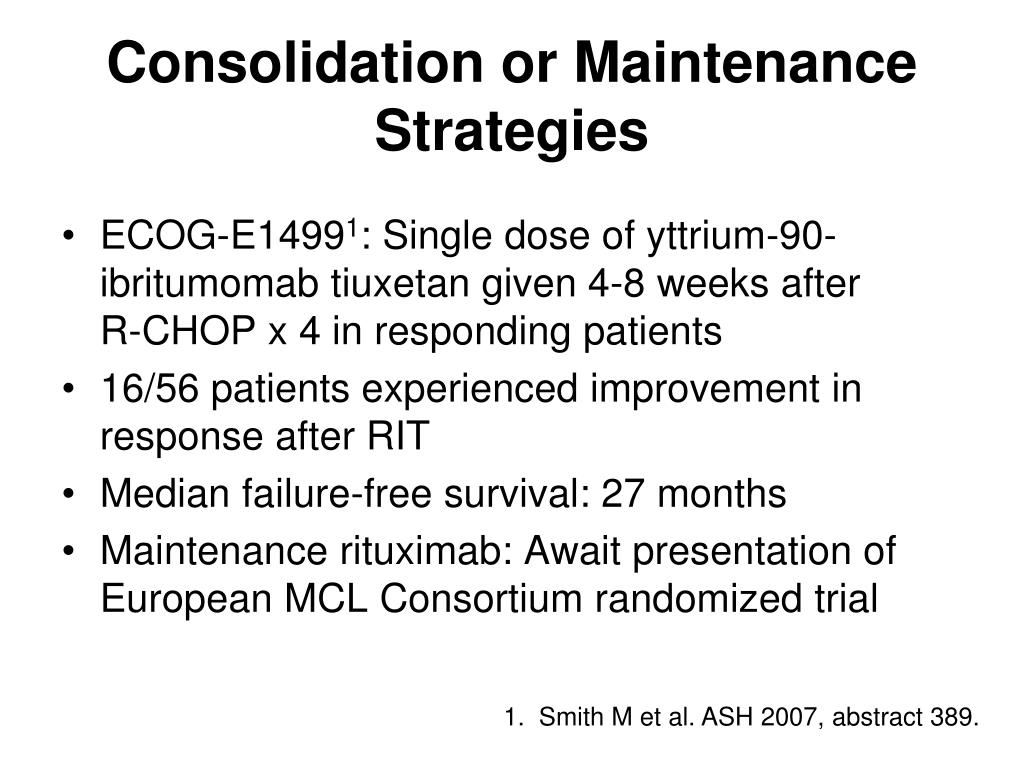 Consolidation or Maintenance Strategies

• ECOG-E1499$^1$: Single dose of yttrium-90-ibritumomab tiuxetan given 4-8 weeks after R-CHOP x 4 in responding patients
• 16/56 patients experienced improvement in response after RIT
• Median failure-free survival: 27 months
• Maintenance rituximab: Await presentation of European MCL Consortium randomized trial

1. Smith M et al. ASH 2007, abstract 389.